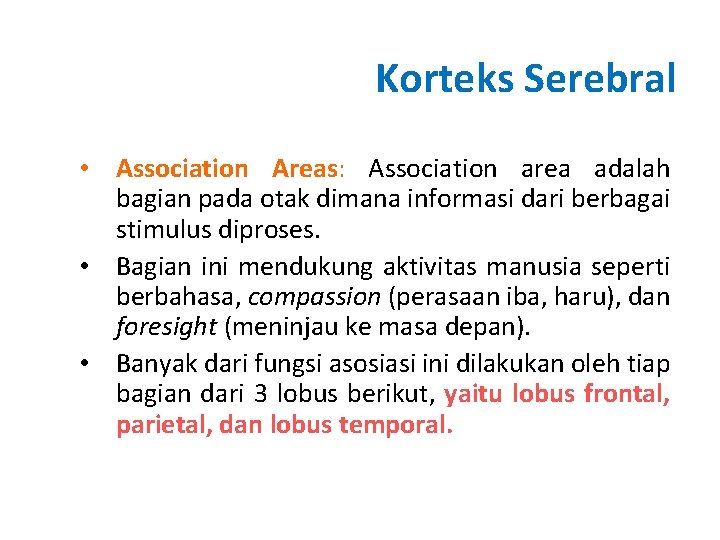 Korteks Serebral

• Association Areas: Association area adalah bagian pada otak dimana informasi dari berbagai stimulus diproses.

• Bagian ini mendukung aktivitas manusia seperti berbahasa, compassion (perasaan iba, haru), dan foresight (meninjau ke masa depan).

• Banyak dari fungsi asosiasi ini dilakukan oleh tiap bagian dari 3 lobus berikut, yaitu lobus frontal, parietal, dan lobus temporal.